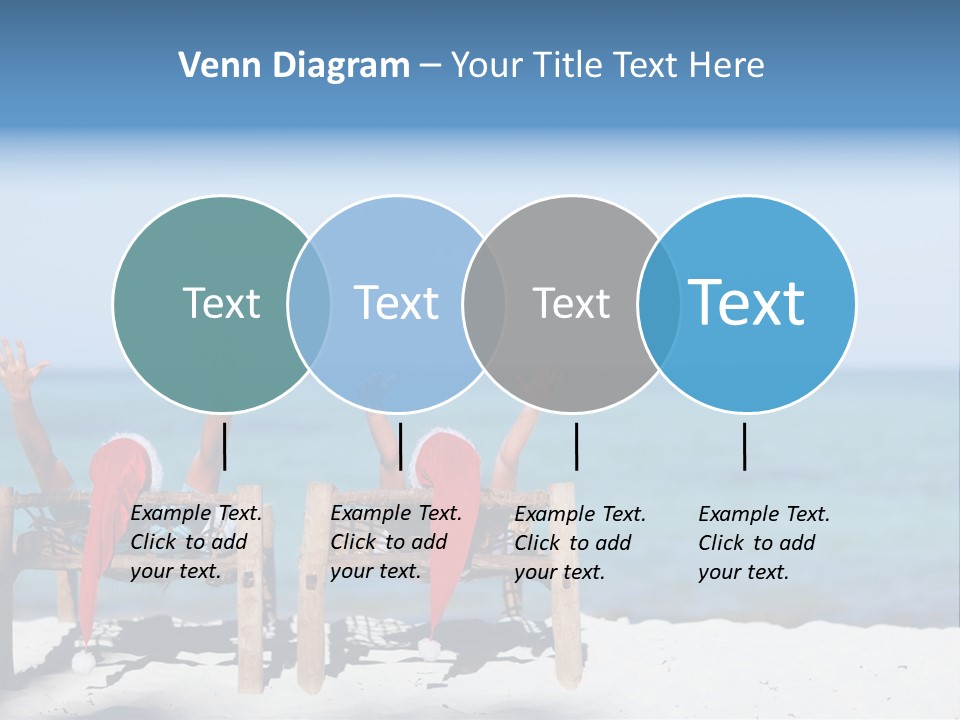 Venn Diagram – Your Title Text Here

Text

Text

Text

Text

Example Text. Click to add your text.

Example Text. Click to add your text.

Example Text. Click to add your text.

Example Text. Click to add your text.